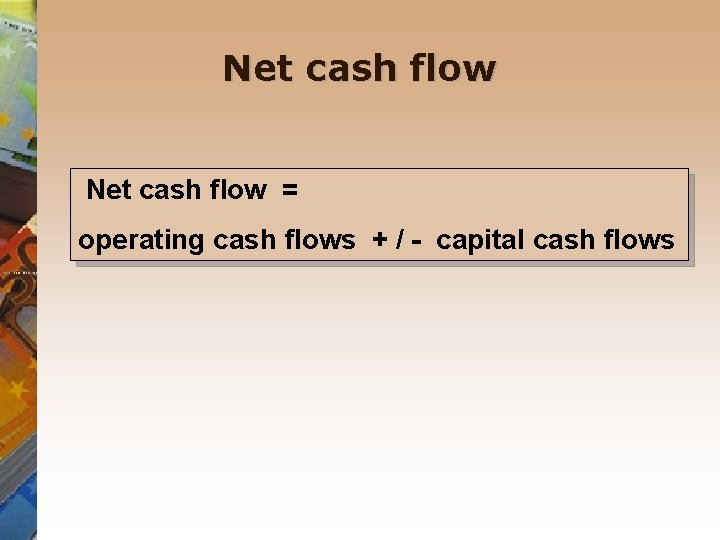 Net cash flow

Net cash flow =

operating cash flows + / - capital cash flows